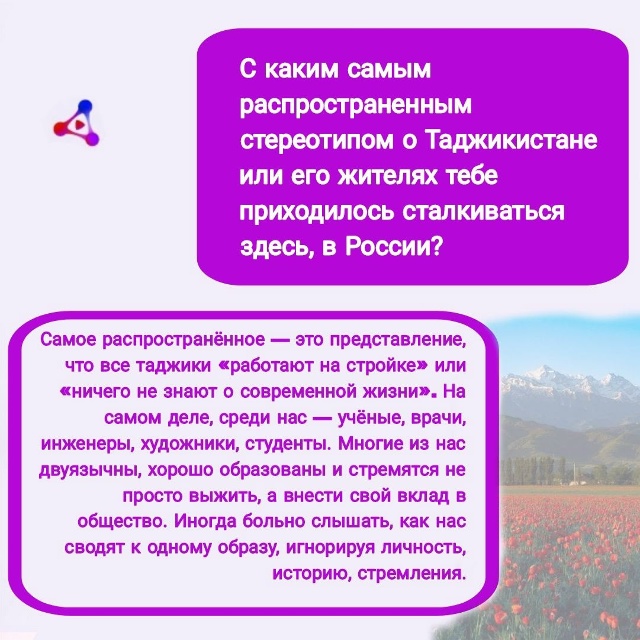 С каким самым распространенным стереотипом о Таджикистане или его жителях тебе приходилось сталкиваться здесь, в России?

Самое распространённое — это представление, что все таджики «работают на стройке» или «ничего не знают о современной жизни». На самом деле, среди нас — учёные, врачи, инженеры, художники, студенты. Многие из нас двуязычны, хорошо образованы и стремятся не просто выжить, а внести свой вклад в общество. Иногда больно слышать, как нас сводят к одному образу, игнорируя личность, историю, стремления.